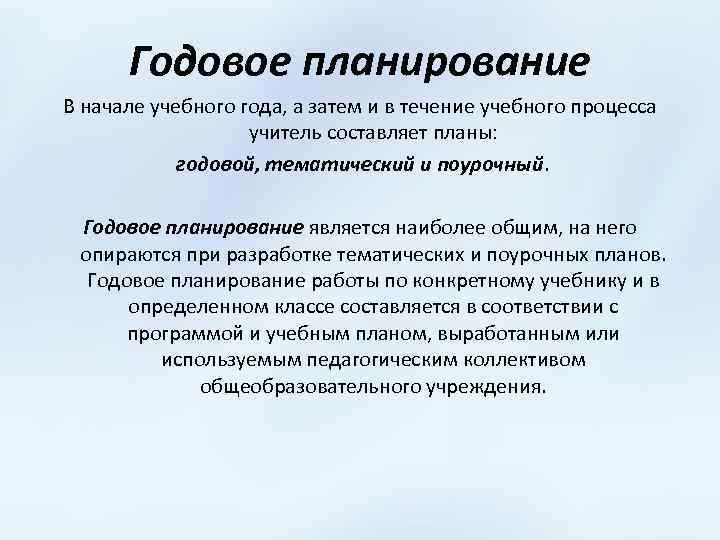 Годовое планирование

В начале учебного года, а затем и в течение учебного процесса учитель составляет планы:

годовой, тематический и поурочный.

Годовое планирование является наиболее общим, на него опираются при разработке тематических и поурочных планов. Годовое планирование работы по конкретному учебнику и в определенном классе составляется в соответствии с программой и учебным планом, выработанным или используемым педагогическим коллективом общеобразовательного учреждения.